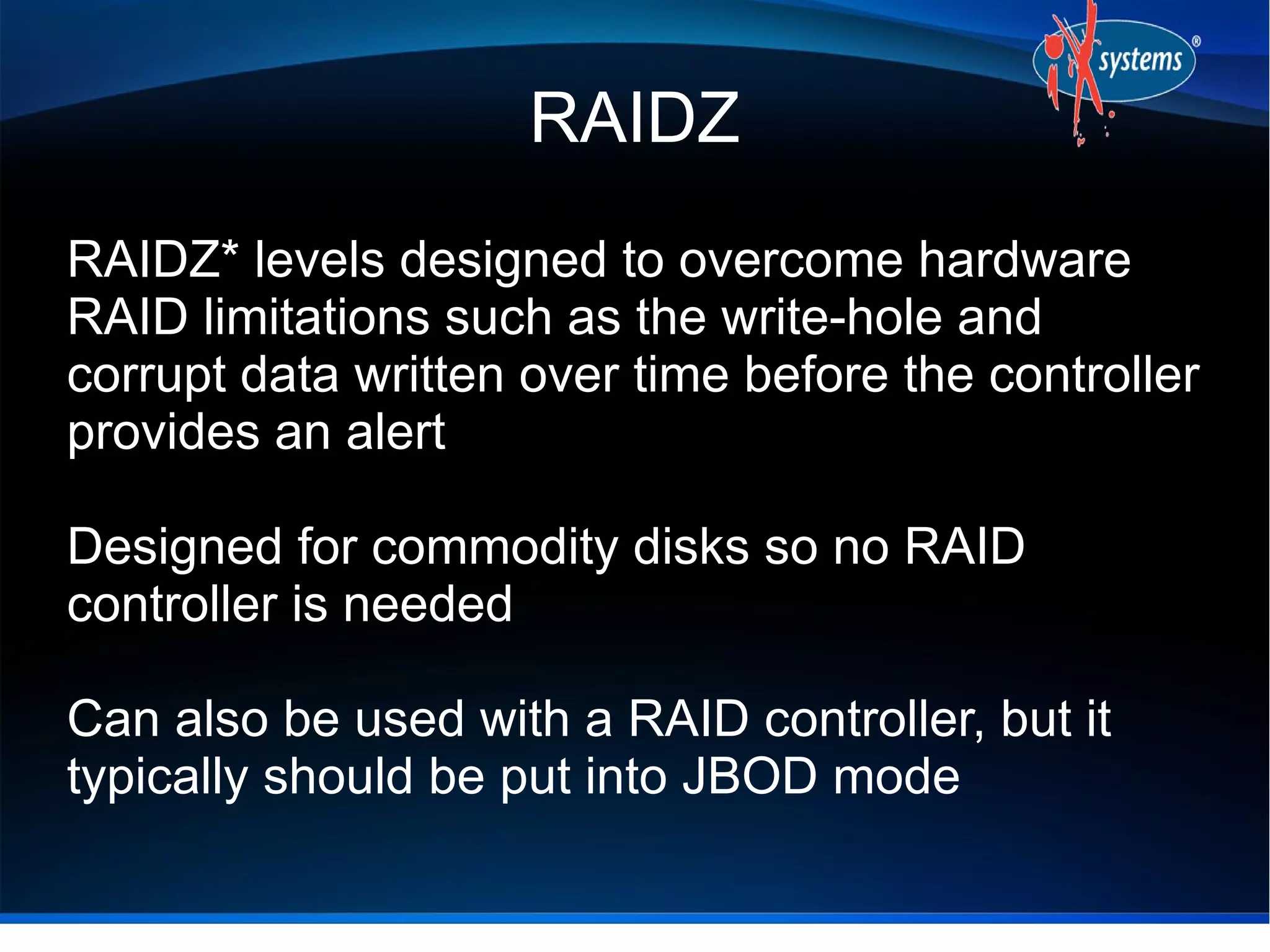 iX systems®

RAIDZ

RAIDZ* levels designed to overcome hardware RAID limitations such as the write-hole and corrupt data written over time before the controller provides an alert

Designed for commodity disks so no RAID controller is needed

Can also be used with a RAID controller, but it typically should be put into JBOD mode